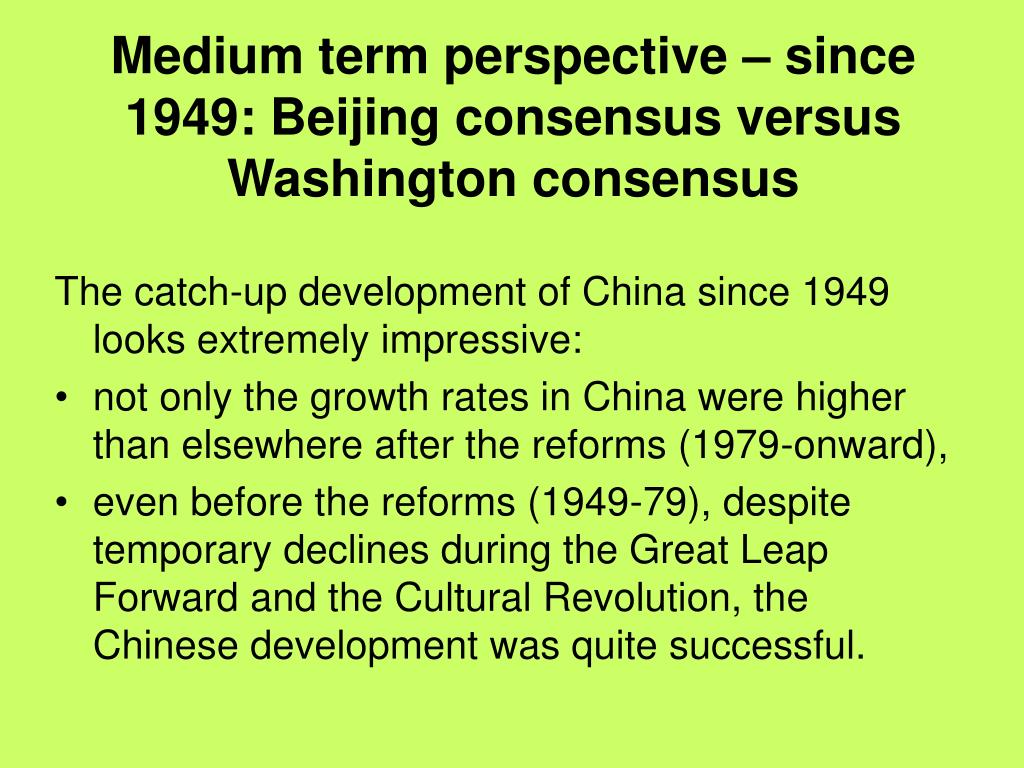 Medium term perspective – since 1949: Beijing consensus versus Washington consensus

The catch-up development of China since 1949 looks extremely impressive:

• not only the growth rates in China were higher than elsewhere after the reforms (1979-onward),
• even before the reforms (1949-79), despite temporary declines during the Great Leap Forward and the Cultural Revolution, the Chinese development was quite successful.